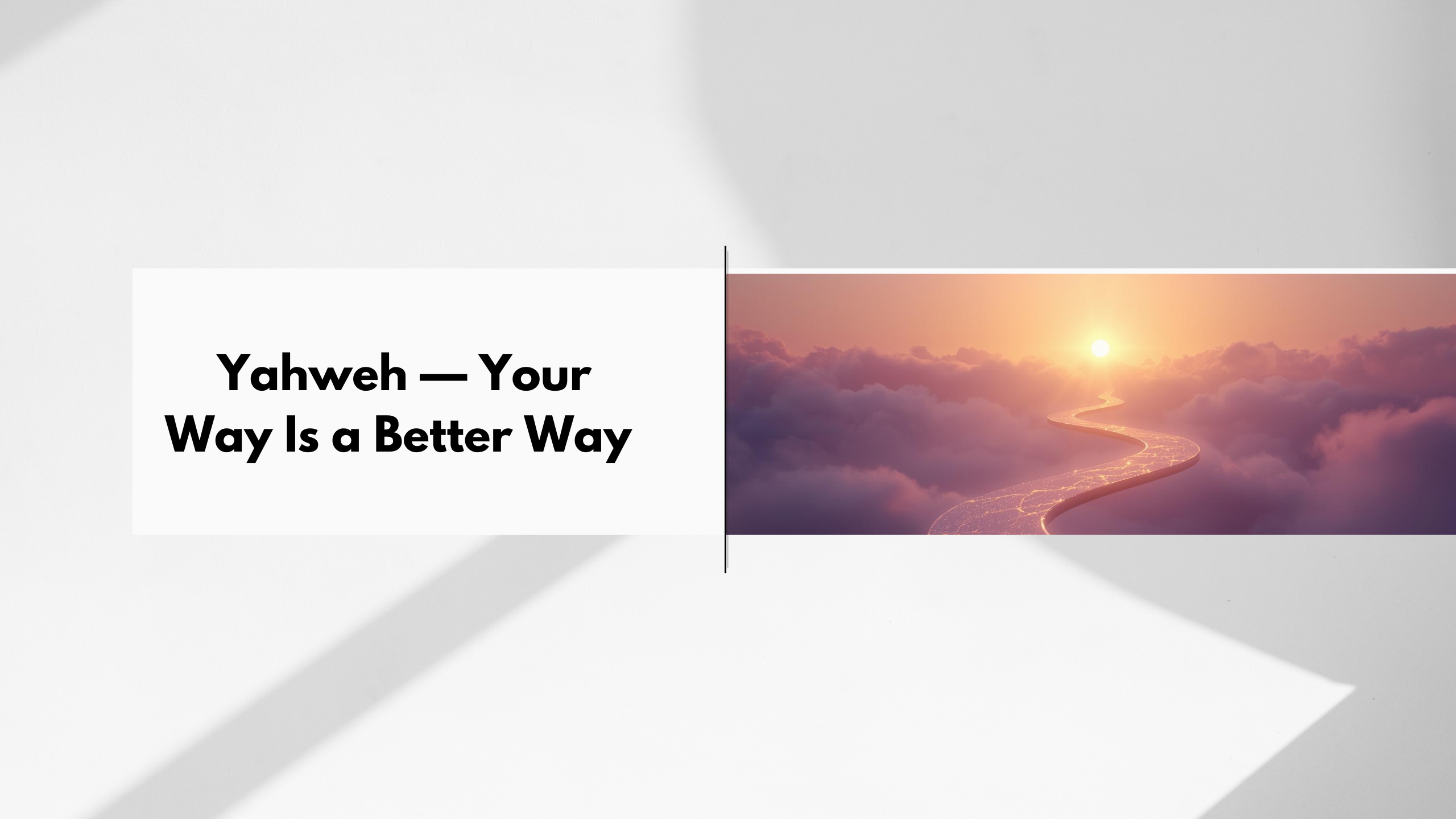 Yahweh — Your Way Is a Better Way